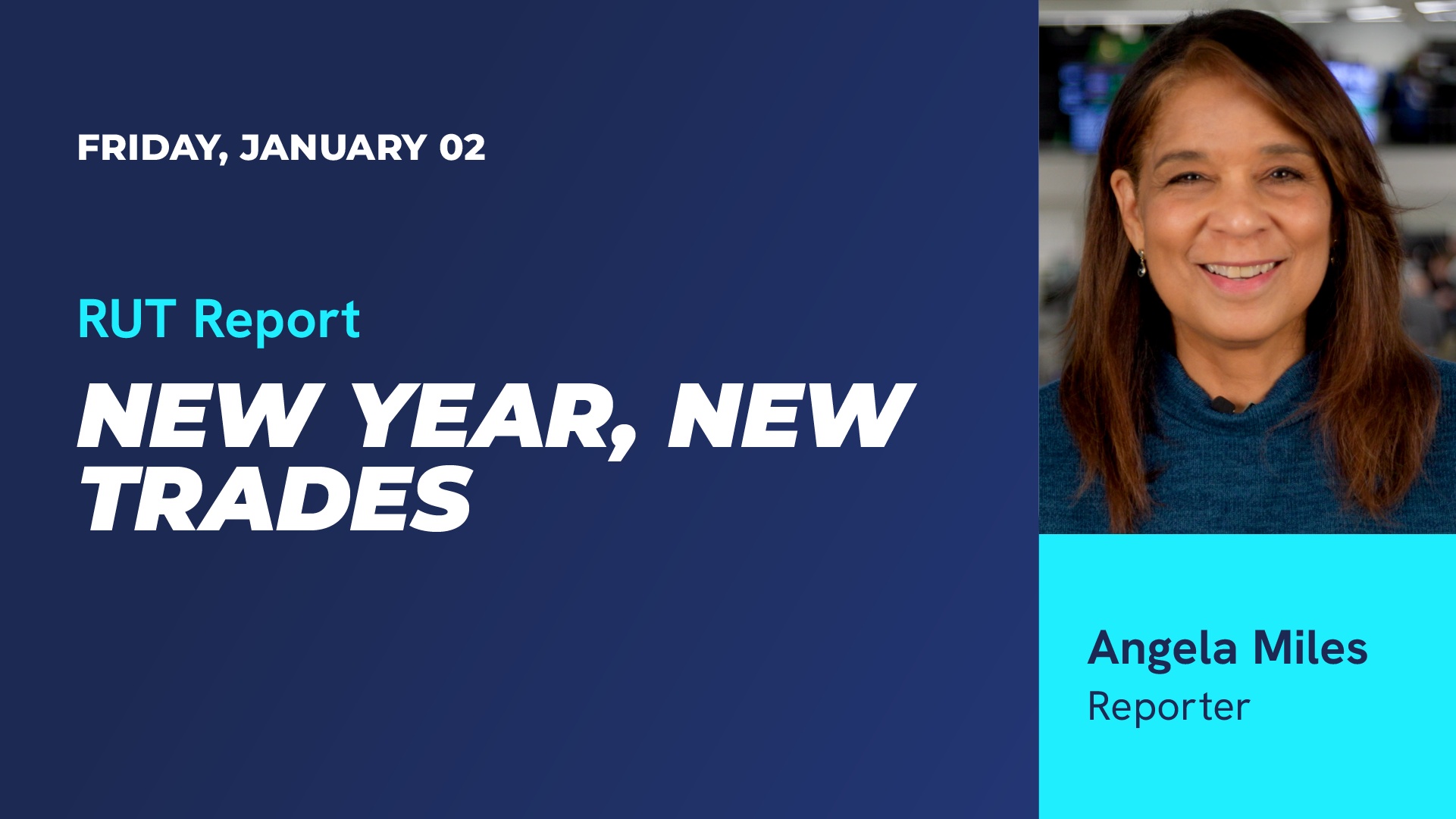 FRIDAY, JANUARY 02

RUT Report

NEW YEAR, NEW TRADES

Angela Miles
Reporter